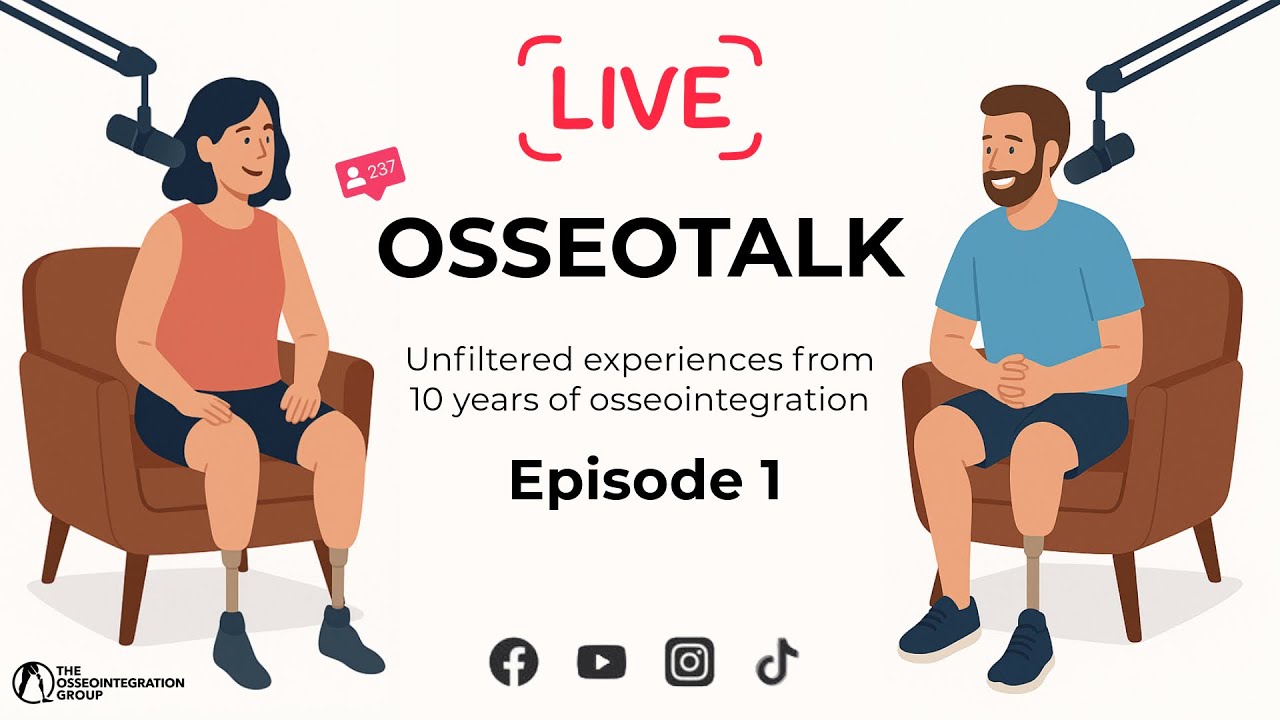 LIVE

237

OSSEOTALK

Unfiltered experiences from 10 years of osseointegration

Episode 1

THE OSSEOINTEGRATION GROUP